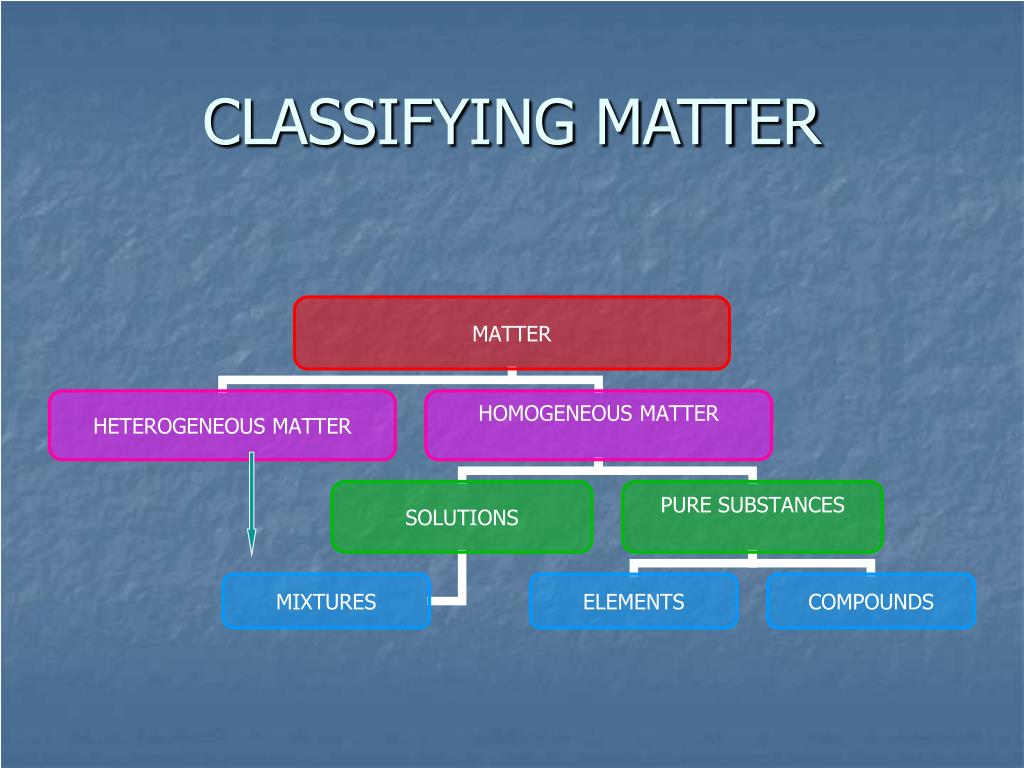 CLASSIFYING MATTER

MATTER

HETEROGENEOUS MATTER

HOMOGENEOUS MATTER

SOLUTIONS

PURE SUBSTANCES

MIXTURES

ELEMENTS

COMPOUNDS